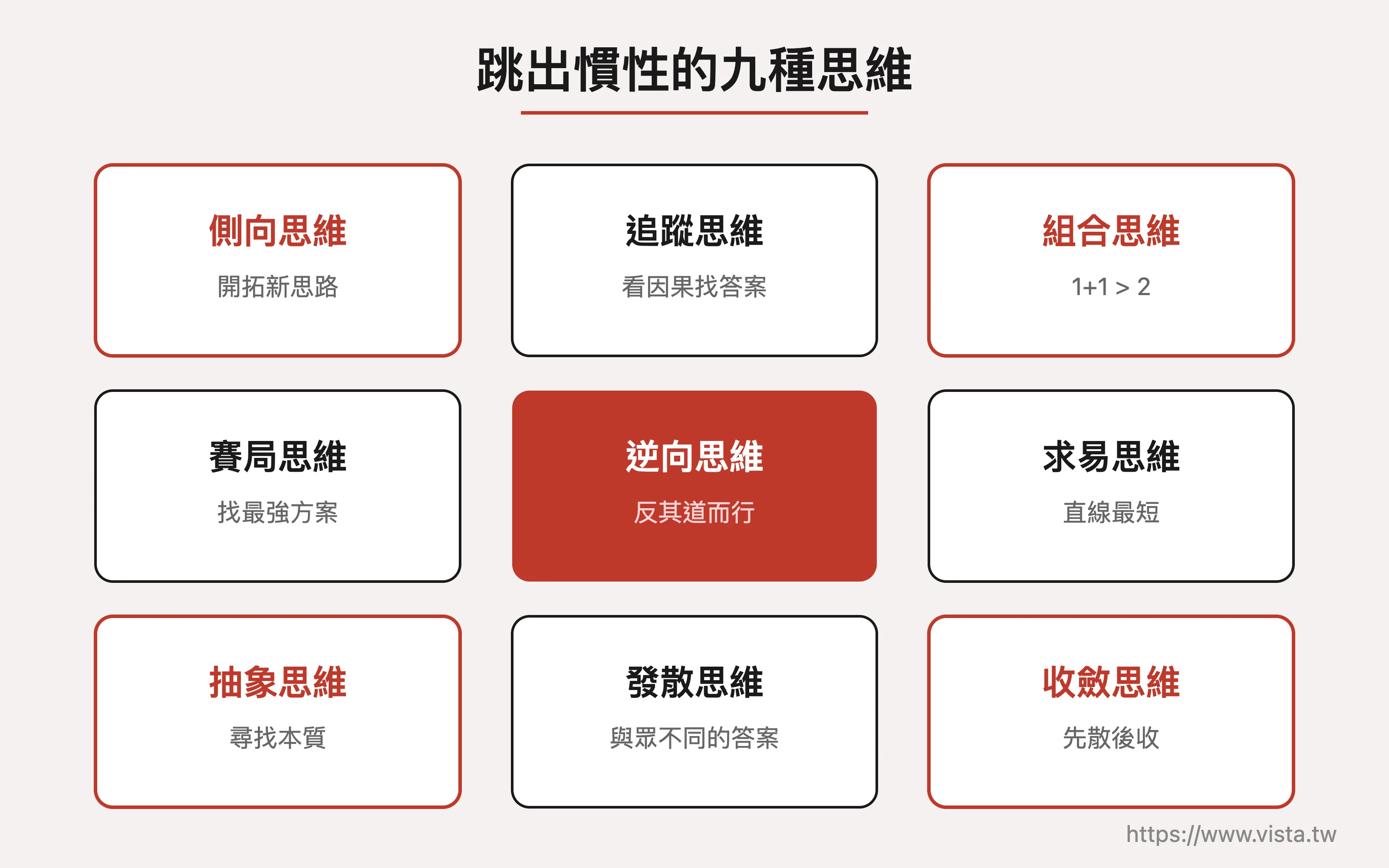 跳出慣性的九種思維

側向思維
開拓新思路

追蹤思維
看因果找答案

組合思維
1+1 > 2

賽局思維
找最強方案

逆向思維
反其道而行

求易思維
直線最短

抽象思維
尋找本質

發散思維
與眾不同的答案

收斂思維
先散後收

https://www.vista.tw